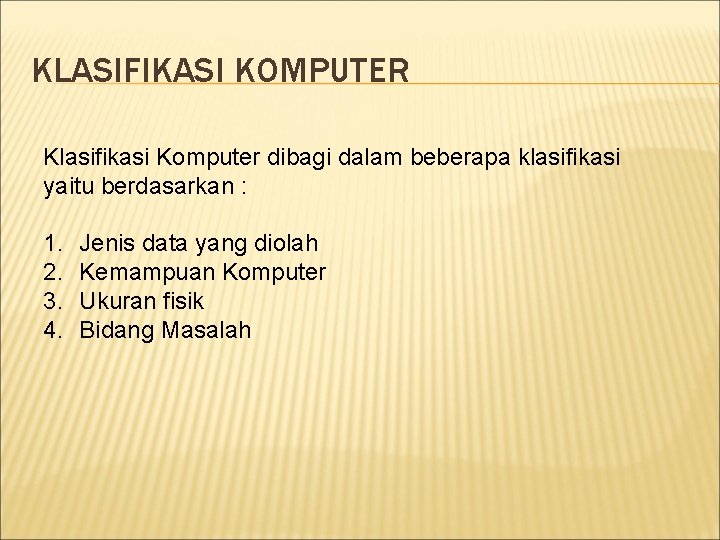 KLASIFIKASI KOMPUTER

Klasifikasi Komputer dibagi dalam beberapa klasifikasi yaitu berdasarkan :

1. Jenis data yang diolah
2. Kemampuan Komputer
3. Ukuran fisik
4. Bidang Masalah